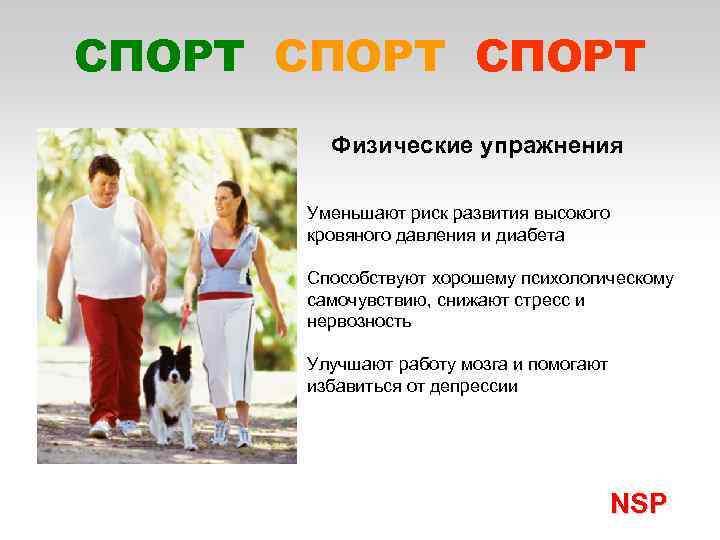 СПОРТ СПОРТ СПОРТ

Физические упражнения

Уменьшают риск развития высокого кровяного давления и диабета

Способствуют хорошему психологическому самочувствию, снижают стресс и нервозность

Улучшают работу мозга и помогают избавиться от депрессии

NSP